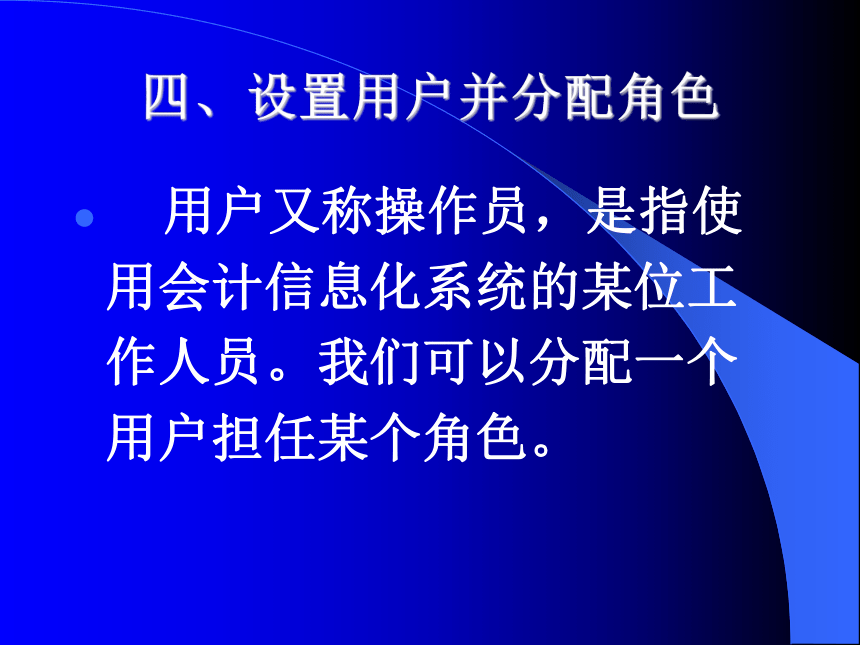 四、设置用户并分配角色

用户又称操作员，是指使用会计信息化系统的某位工作人员。我们可以分配一个用户担任某个角色。